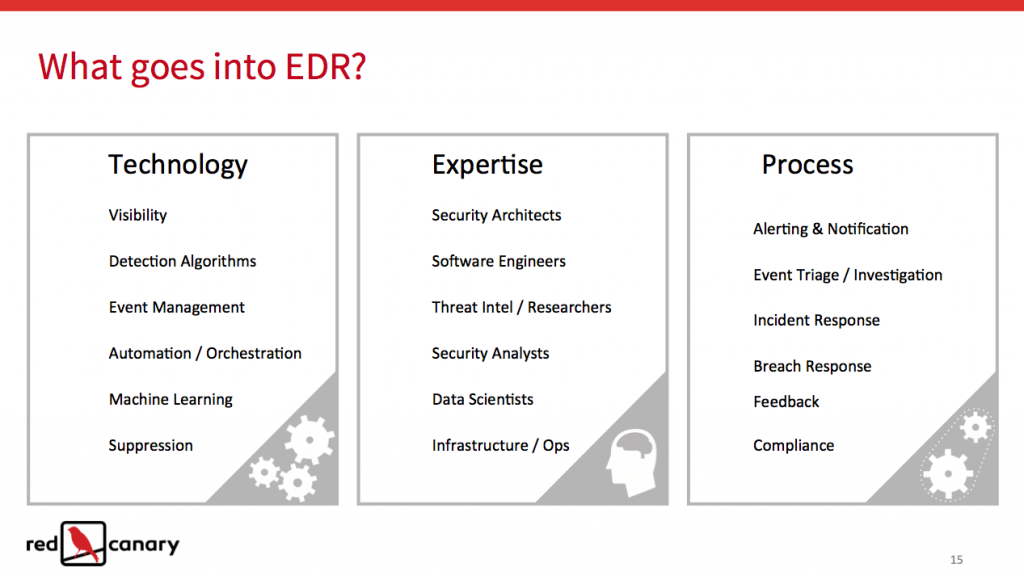 What goes into EDR?

Technology

Visibility

Detection Algorithms

Event Management

Automation / Orchestration

Machine Learning

Suppression

Expertise

Security Architects

Software Engineers

Threat Intel / Researchers

Security Analysts

Data Scientists

Infrastructure / Ops

Process

Alerting & Notification

Event Triage / Investigation

Incident Response

Breach Response

Feedback

Compliance

red canary

15